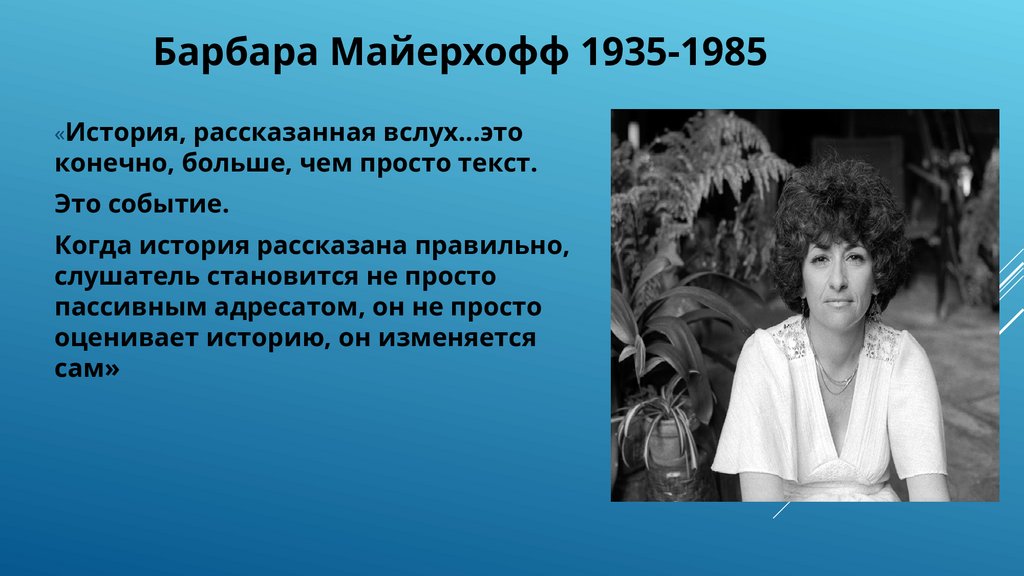 Барбара Майерхофф 1935-1985

«История, рассказанная вслух…это конечно, больше, чем просто текст.

Это событие.

Когда история рассказана правильно, слушатель становится не просто пассивным адресатом, он не просто оценивает историю, он изменяется сам»